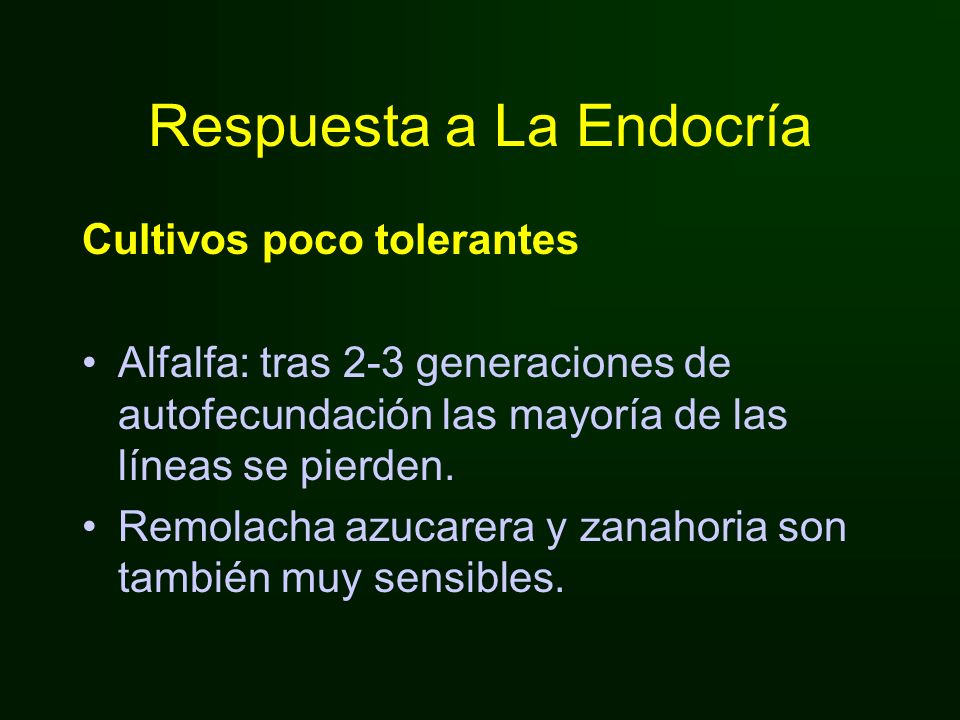 Respuesta a La Endocría

Cultivos poco tolerantes

• Alfalfa: tras 2-3 generaciones de autofecundación las mayoría de las líneas se pierden.
• Remolacha azucarera y zanahoria son también muy sensibles.